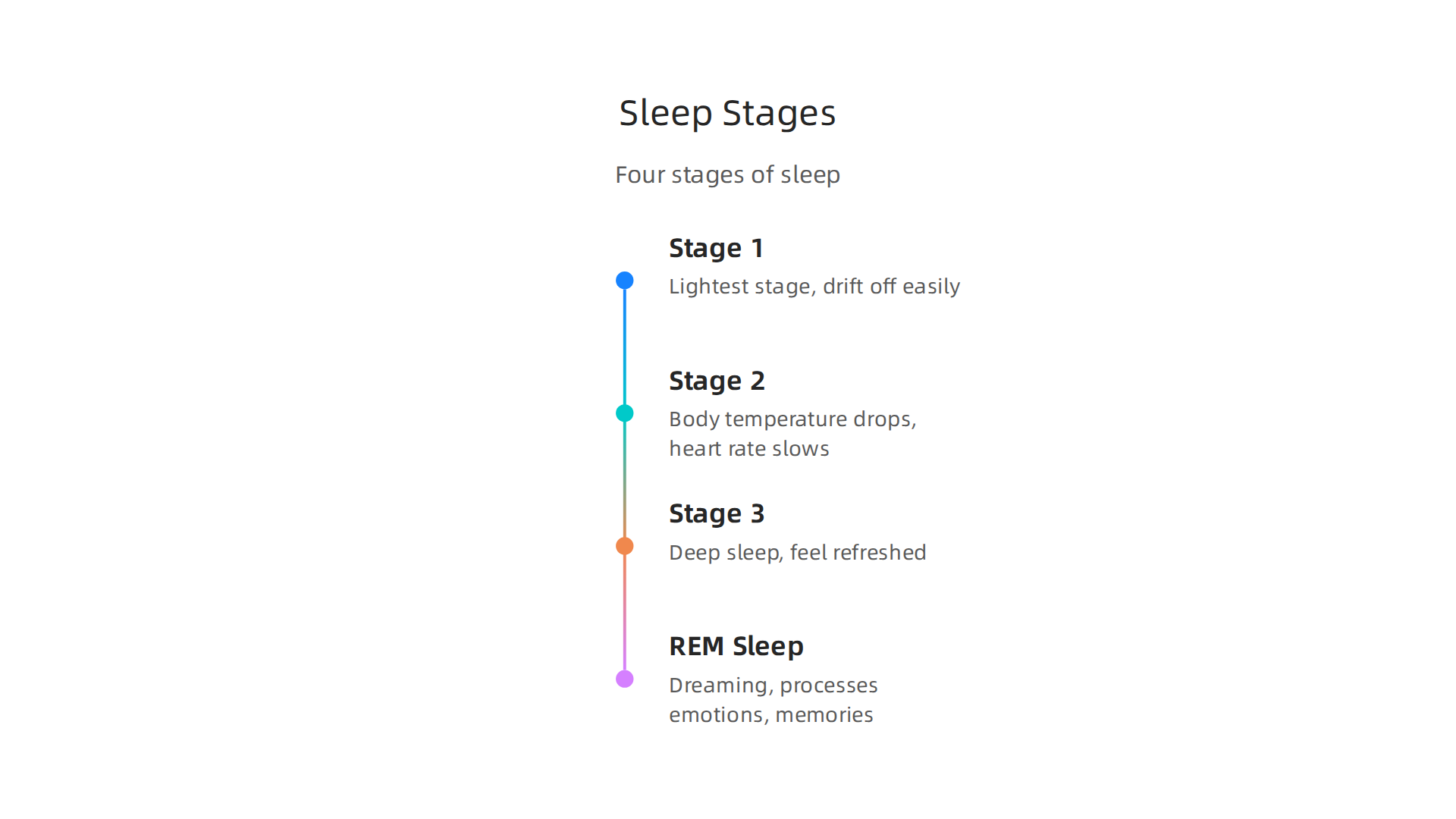 Sleep Stages

Four stages of sleep

Stage 1

Lightest stage, drift off easily

Stage 2

Body temperature drops, heart rate slows

Stage 3

Deep sleep, feel refreshed

REM Sleep

Dreaming, processes emotions, memories